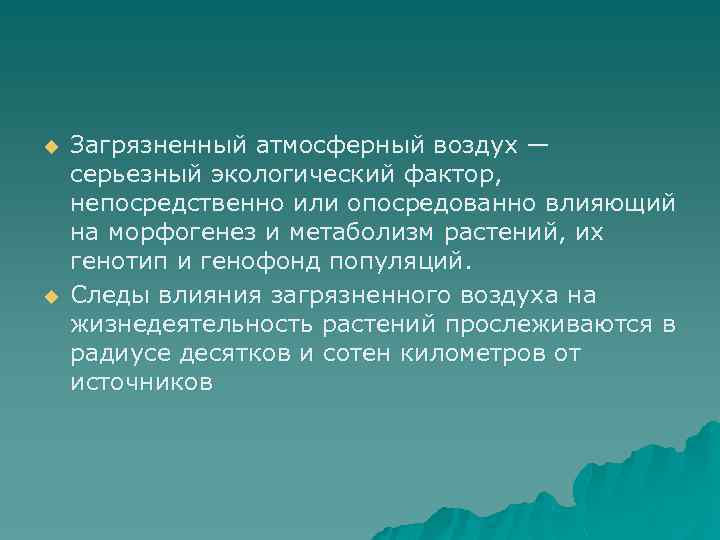 Загрязненный атмосферный воздух — серьезный экологический фактор, непосредственно или опосредованно влияющий на морфогенез и метаболизм растений, их генотип и генофонд популяций.

Следы влияния загрязненного воздуха на жизнедеятельность растений прослеживаются в радиусе десятков и сотен километров от источников